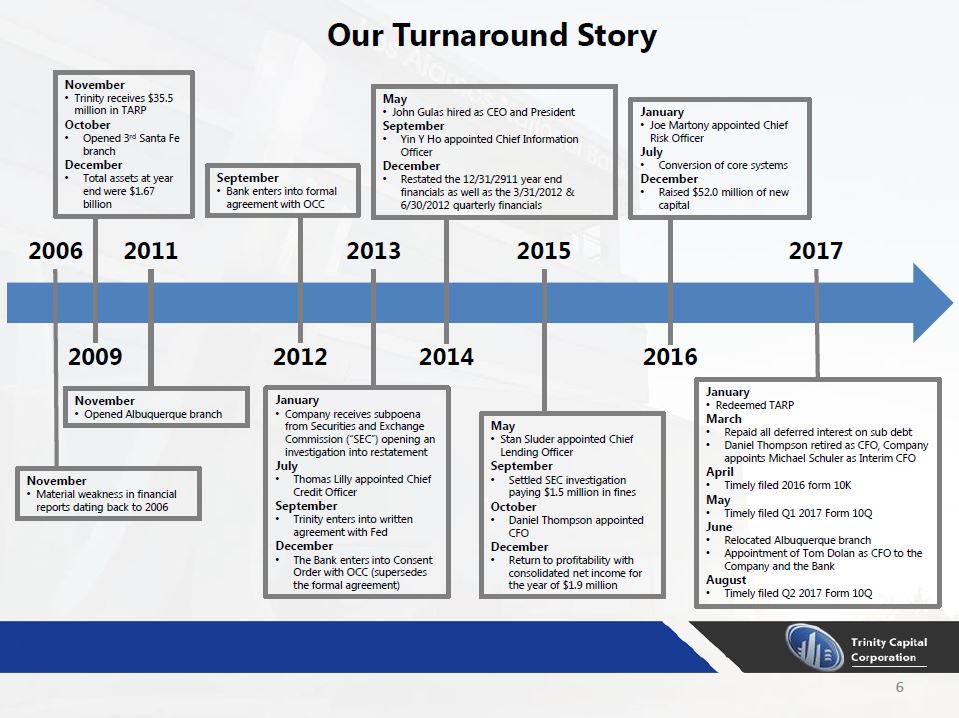 Our Turnaround Story

November
• Trinity receives $35.5 million in TARP
October
• Opened 3rd Santa Fe branch
December
• Total assets at year end were $1.67 billion

September
• Bank enters into formal agreement with OCC

May
• John Gulas hired as CEO and President
September
• Yin Y Ho appointed Chief Information Officer
December
• Restated the 12/31/2911 year end financials as well as the 3/31/2012 & 6/30/2012 quarterly financials

January
• Joe Martony appointed Chief Risk Officer
July
• Conversion of core systems
December
• Raised $52.0 million of new capital

2006 2011 2013 2015 2017

2009 2012 2014 2016

November
• Opened Albuquerque branch

November
• Material weakness in financial reports dating back to 2006

January
• Company receives subpoena from Securities and Exchange Commission ("SEC") opening an investigation into restatement
July
• Thomas Lilly appointed Chief Credit Officer
September
• Trinity enters into written agreement with Fed
December
• The Bank enters into Consent Order with OCC (supersedes the formal agreement)

May
• Stan Sluder appointed Chief Lending Officer
September
• Settled SEC investigation paying $1.5 million in fines
October
• Daniel Thompson appointed CFO
December
• Return to profitability with consolidated net income for the year of $1.9 million

January
• Redeemed TARP
March
• Repaid all deferred interest on sub debt
• Daniel Thompson retired as CFO, Company appoints Michael Schuler as Interim CFO
April
• Timely filed 2016 form 10K
May
• Timely filed Q1 2017 Form 10Q
June
• Relocated Albuquerque branch
• Appointment of Tom Dolan as CFO to the Company and the Bank
August
• Timely filed Q2 2017 Form 10Q

Trinity Capital Corporation

6